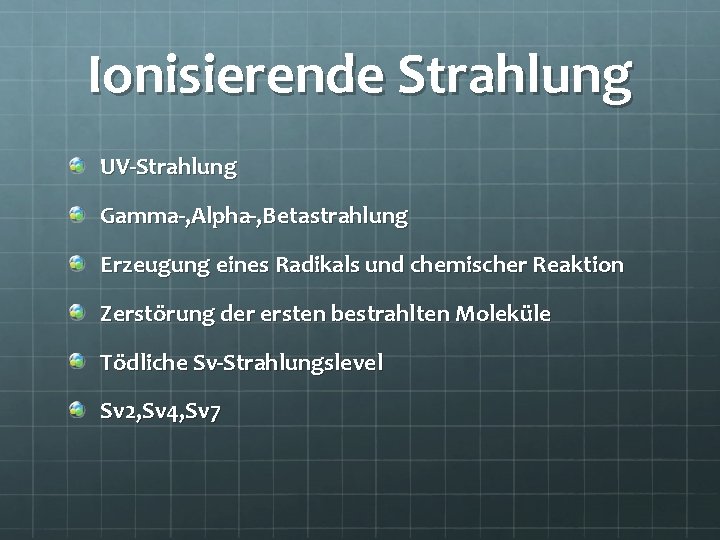 Ionisierende Strahlung

UV-Strahlung

Gamma-,Alpha-,Betastrahlung

Erzeugung eines Radikals und chemischer Reaktion

Zerstörung der ersten bestrahlten Moleküle

Tödliche Sv-Strahlungslevel

Sv2,Sv4,Sv7